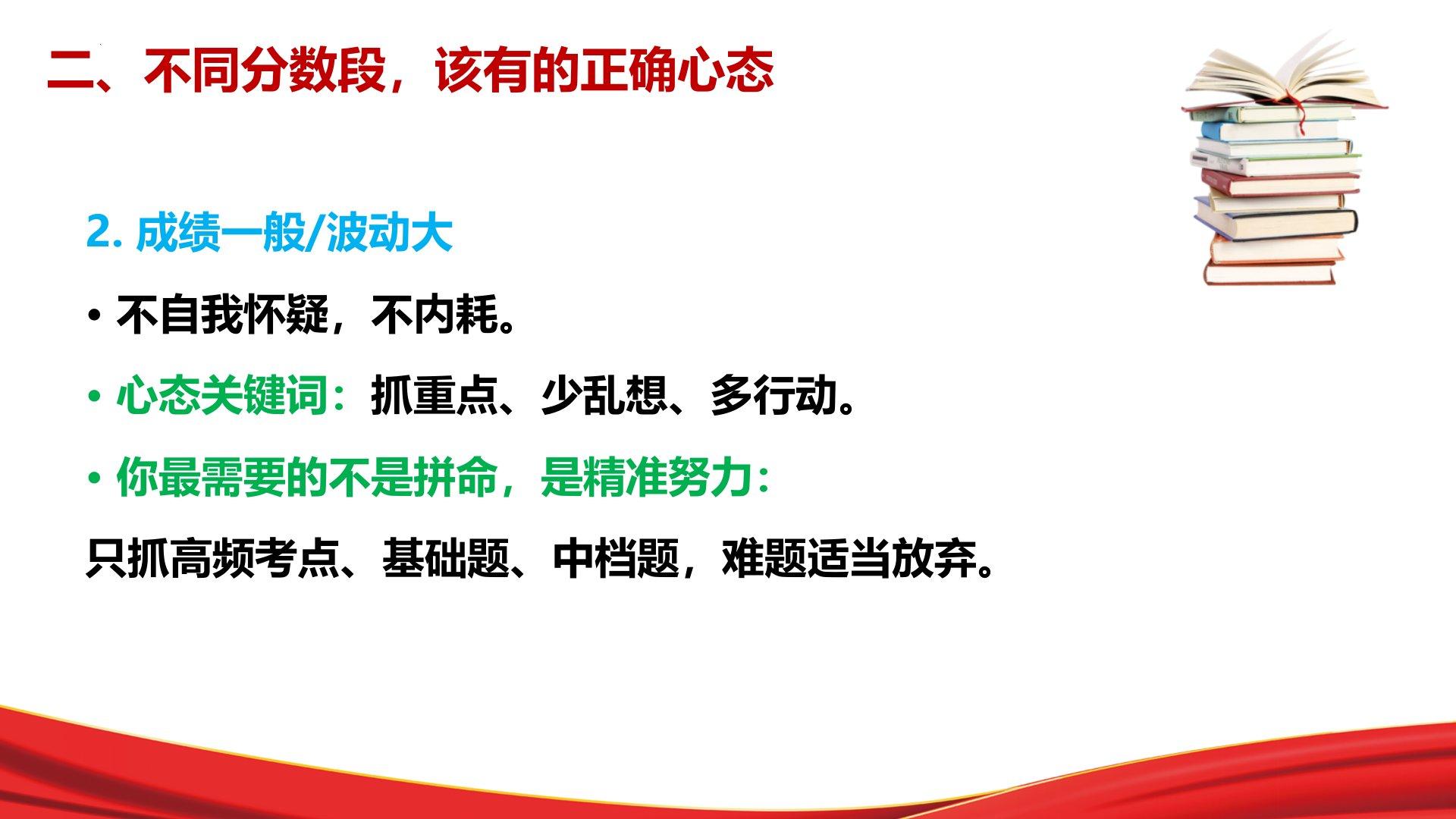 二、不同分数段，该有的正确心态

2. 成绩一般/波动大

• 不自我怀疑，不内耗。

• 心态关键词：抓重点、少乱想、多行动。

• 你最需要的不是拼命，是精准努力：

只抓高频考点、基础题、中档题，难题适当放弃。